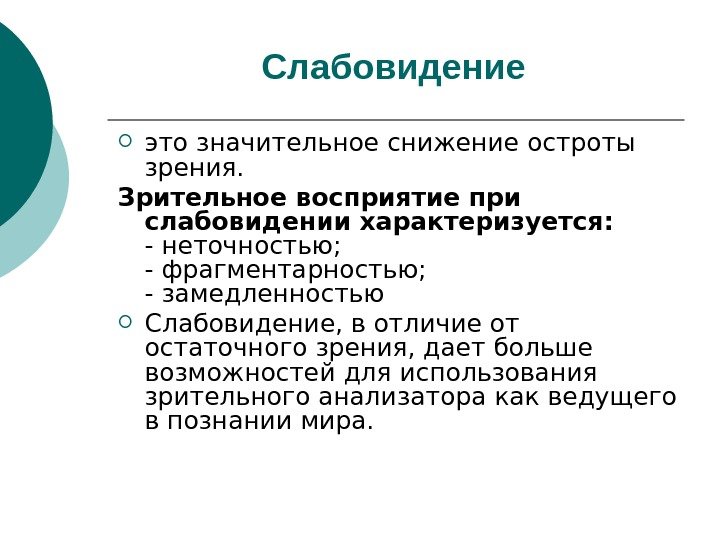 Слабовидение

это значительное снижение остроты зрения.

Зрительное восприятие при слабовидении характеризуется:
- неточностью;
- фрагментарностью;
- замедленностью

Слабовидение, в отличие от остаточного зрения, дает больше возможностей для использования зрительного анализатора как ведущего в познании мира.